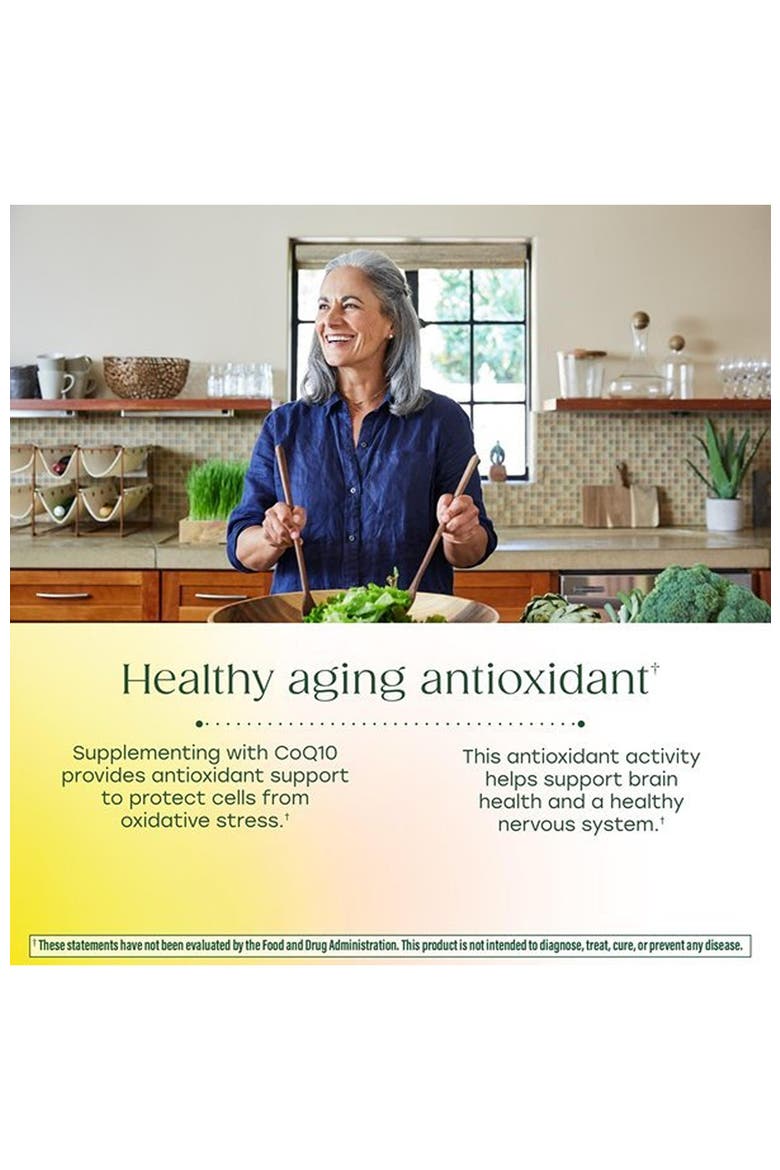 Healthy aging antioxidant†

Supplementing with CoQ10 provides antioxidant support to protect cells from oxidative stress.†

This antioxidant activity helps support brain health and a healthy nervous system.†

† These statements have not been evaluated by the Food and Drug Administration. This product is not intended to diagnose, treat, cure, or prevent any disease.